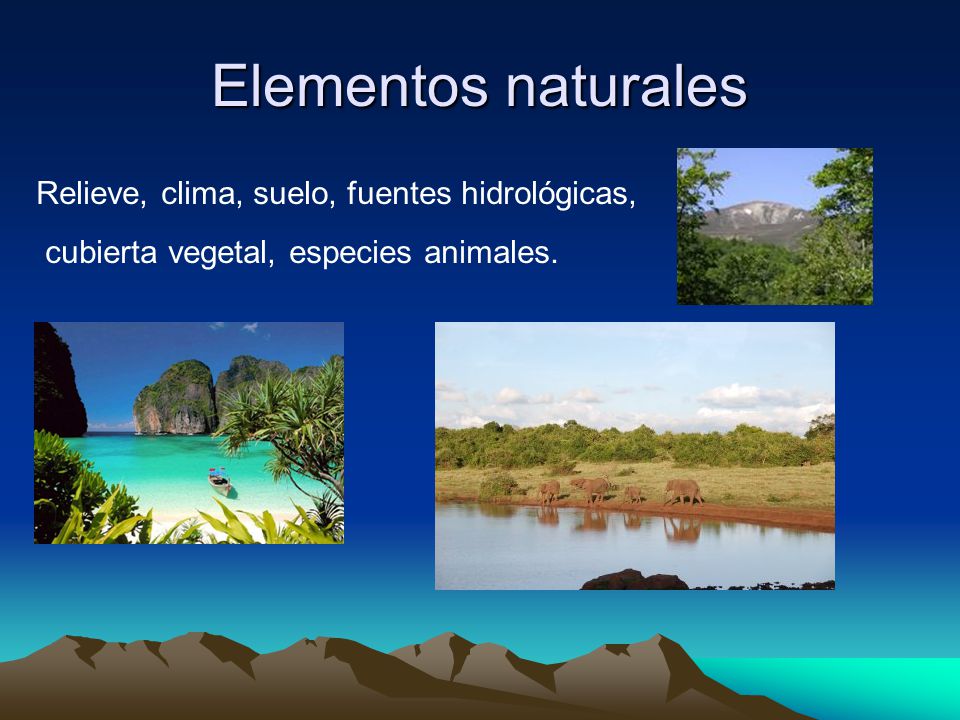 Elementos naturales

Relieve, clima, suelo, fuentes hidrológicas, cubierta vegetal, especies animales.